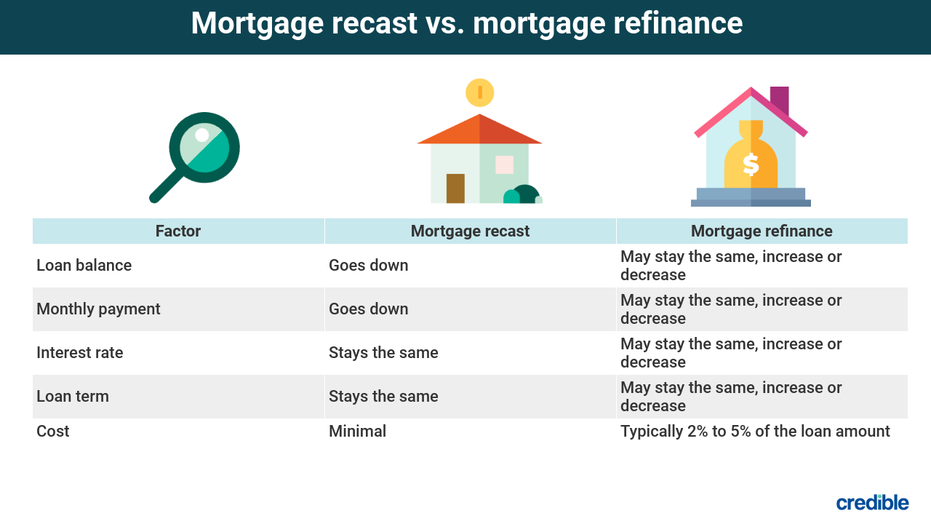 Mortgage recast vs. mortgage refinance

$

| Factor | Mortgage recast | Mortgage refinance |
|---|---|---|
| Loan balance | Goes down | May stay the same, increase or decrease |
| Monthly payment | Goes down | May stay the same, increase or decrease |
| Interest rate | Stays the same | May stay the same, increase or decrease |
| Loan term | Stays the same | May stay the same, increase or decrease |
| Cost | Minimal | Typically 2% to 5% of the loan amount |

credible